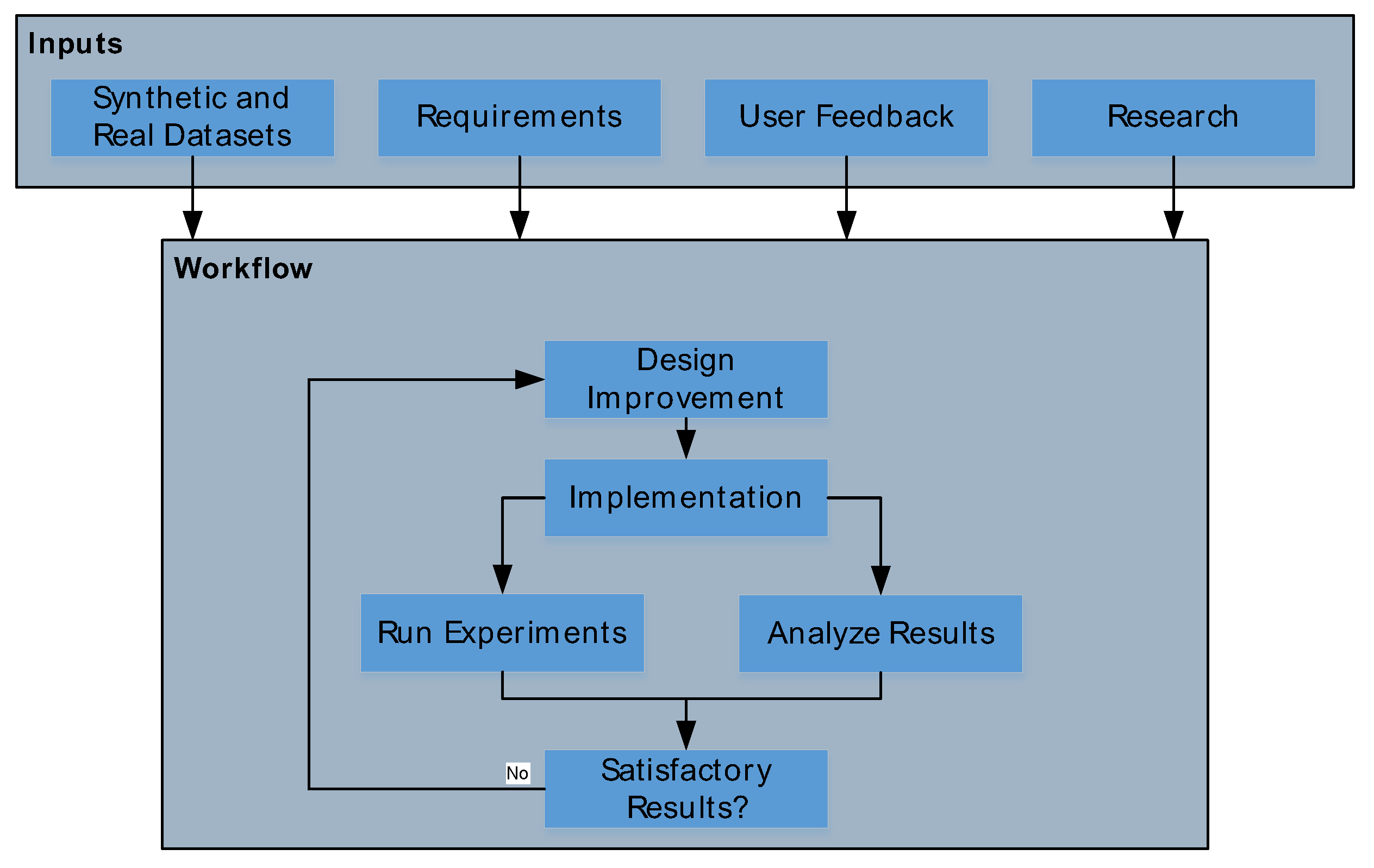 Inputs

Synthetic and Real Datasets

Requirements

User Feedback

Research

Workflow

Design Improvement

Implementation

Run Experiments

Analyze Results

No

Satisfactory Results?